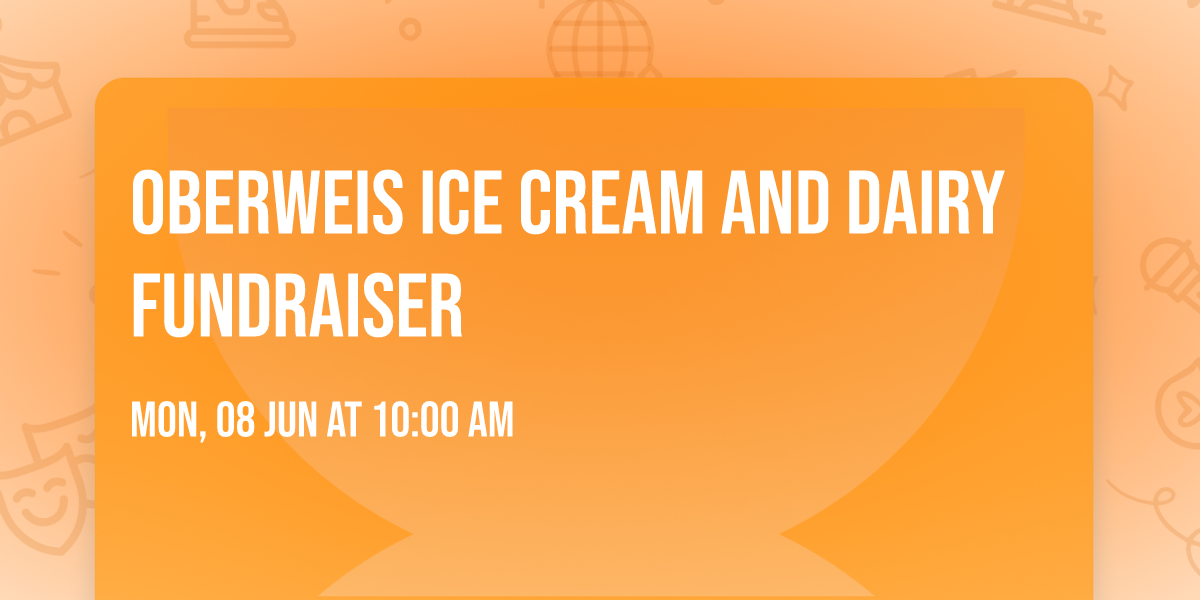 OBERWEIS ICE CREAM AND DAIRY FUNDRAISER

MON, 08 JUN AT 10:00 AM